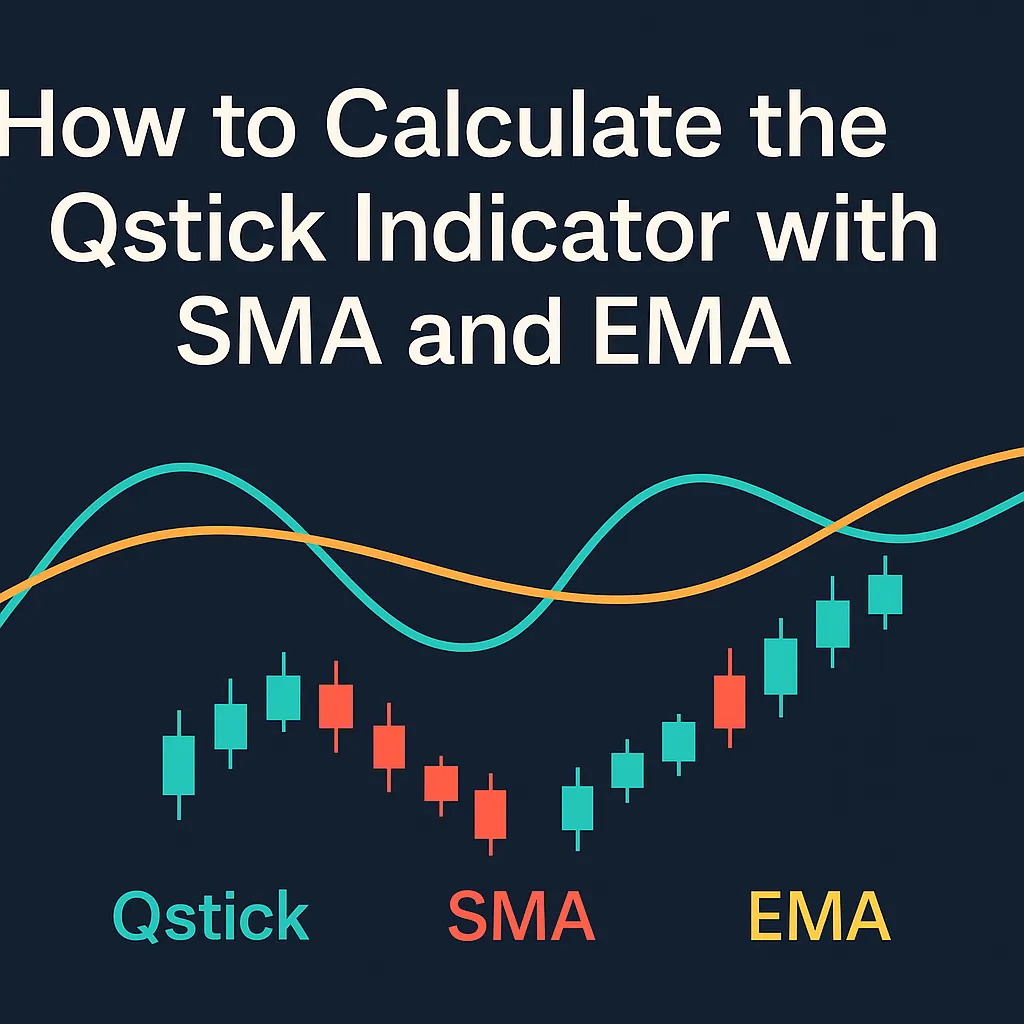 How to Calculate the Qstick Indicator with SMA and EMA

Qstick SMA EMA